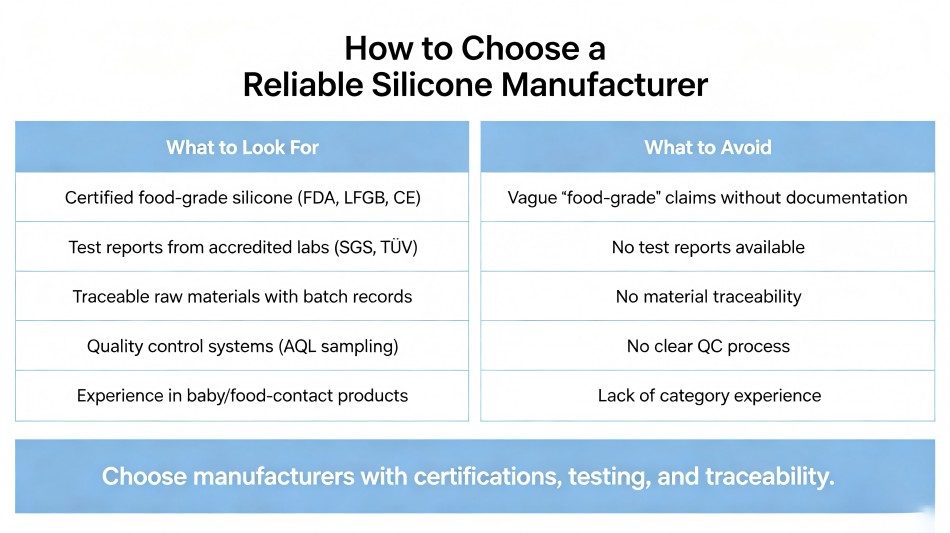 How to Choose a Reliable Silicone Manufacturer

| What to Look For |
|---|
| Certified food-grade silicone (FDA, LFGB, CE) |
| Test reports from accredited labs (SGS, TÜV) |
| Traceable raw materials with batch records |
| Quality control systems (AQL sampling) |
| Experience in baby/food-contact products |

| What to Avoid |
|---|
| Vague “food-grade” claims without documentation |
| No test reports available |
| No material traceability |
| No clear QC process |
| Lack of category experience |

Choose manufacturers with certifications, testing, and traceability.